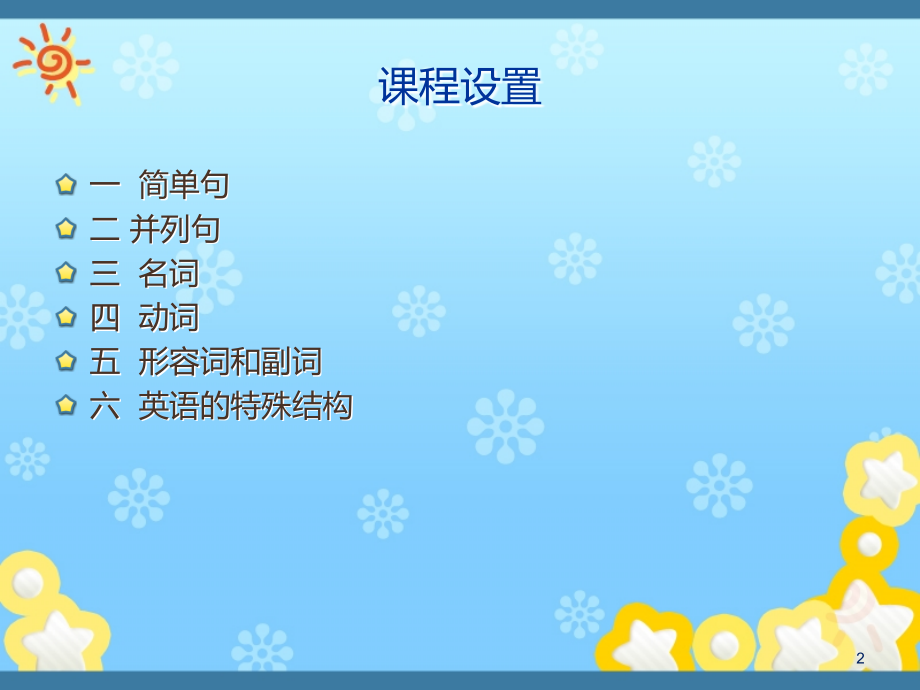 课程设置

一 简单句
二 并列句
三 名词
四 动词
五 形容词和副词
六 英语的特殊结构

2